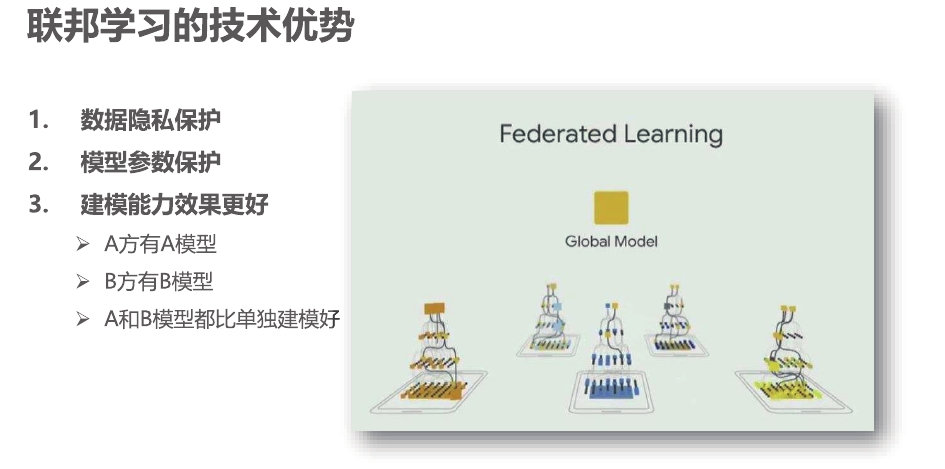 联邦学习的技术优势

1. 数据隐私保护
2. 模型参数保护
3. 建模能力效果更好
➢ A方有A模型
➢ B方有B模型
➢ A和B模型都比单独建模好

Federated Learning

Global Model